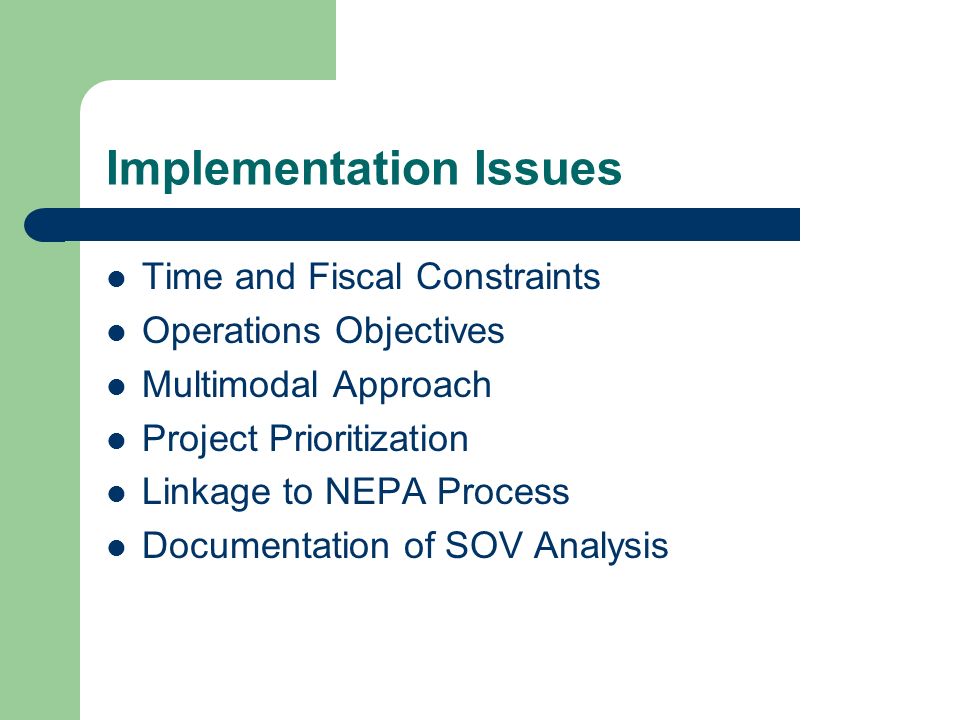 Implementation Issues

- Time and Fiscal Constraints
- Operations Objectives
- Multimodal Approach
- Project Prioritization
- Linkage to NEPA Process
- Documentation of SOV Analysis